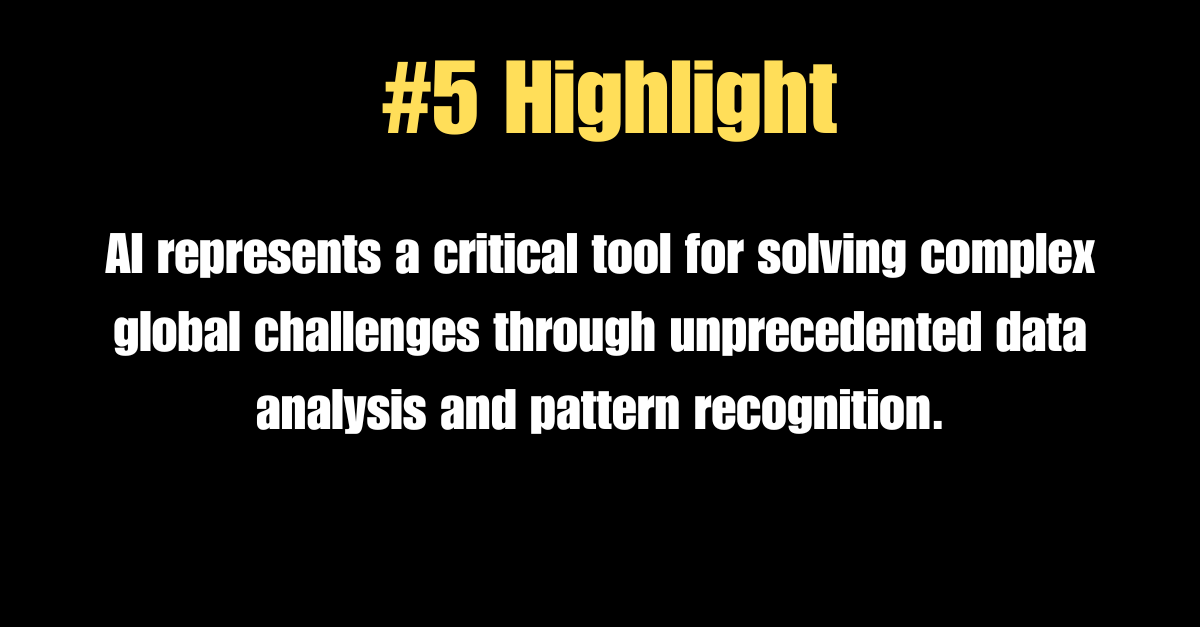 #5 Highlight

AI represents a critical tool for solving complex global challenges through unprecedented data analysis and pattern recognition.